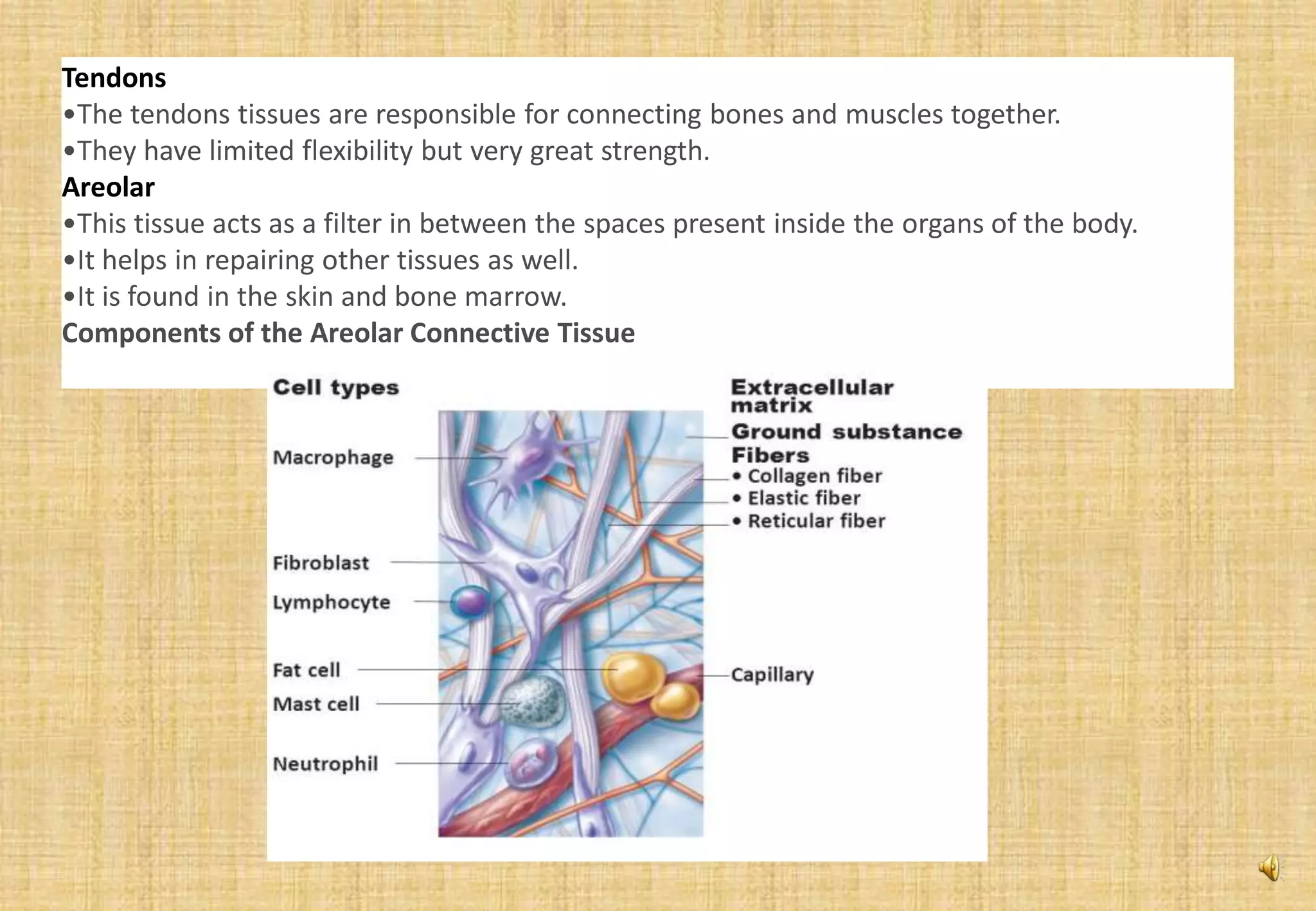 Tendons
•The tendons tissues are responsible for connecting bones and muscles together.
•They have limited flexibility but very great strength.
Areolar
•This tissue acts as a filter in between the spaces present inside the organs of the body.
•It helps in repairing other tissues as well.
•It is found in the skin and bone marrow.
Components of the Areolar Connective Tissue

Cell types
Macrophage
Fibroblast
Lymphocyte
Fat cell
Mast cell
Neutrophil

Extracellular matrix
Ground substance
Fibers
• Collagen fiber
• Elastic fiber
• Reticular fiber
Capillary